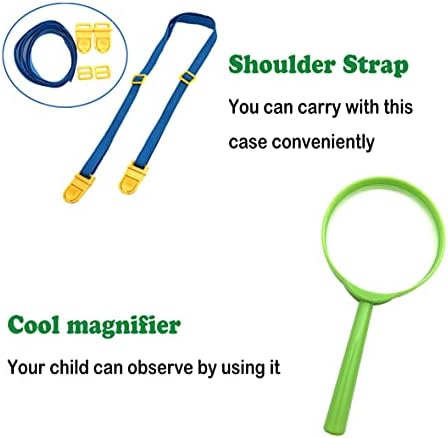 Shoulder Strap

You can carry with this case conveniently

Cool magnifier

Your child can observe by using it